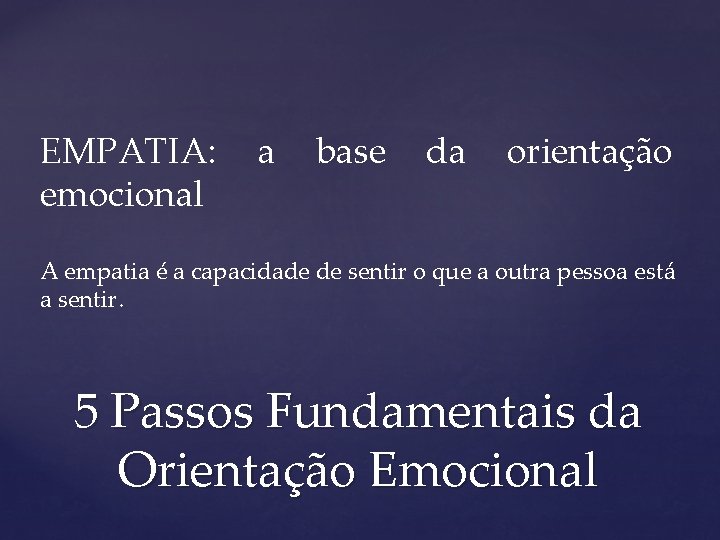 EMPATIA: a base da orientação emocional

A empatia é a capacidade de sentir o que a outra pessoa está a sentir.

5 Passos Fundamentais da Orientação Emocional